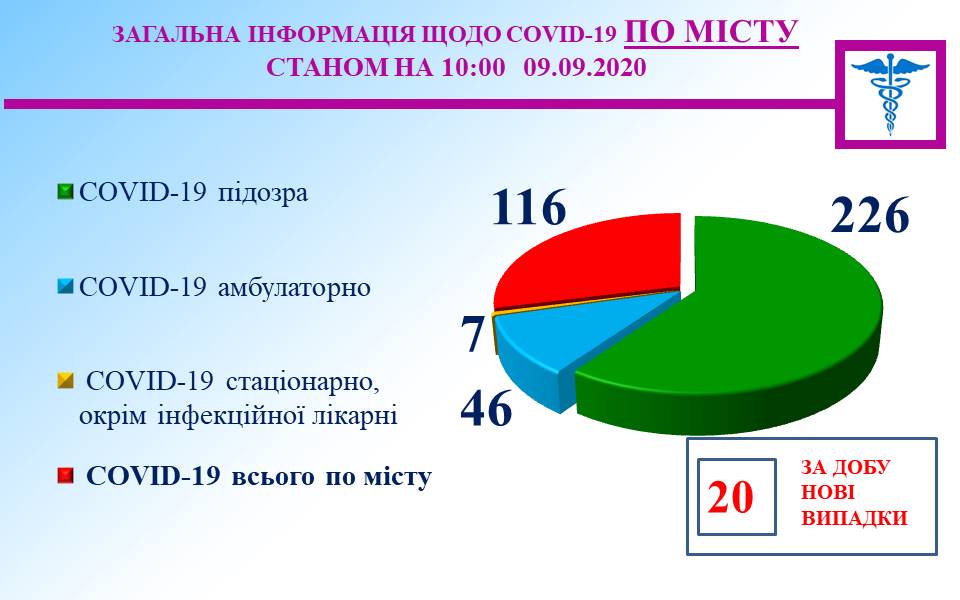 ЗАГАЛЬНА ІНФОРМАЦІЯ ЩОДО COVID-19 ПО МІСТУ
СТАНОМ НА 10:00 09.09.2020

COVID-19 підозра

COVID-19 амбулаторно

COVID-19 стаціонарно, окрім інфекційної лікарні

COVID-19 всього по місту

116

226

7

46

20

ЗА ДОБУ
НОВІ
ВИПАДКИ